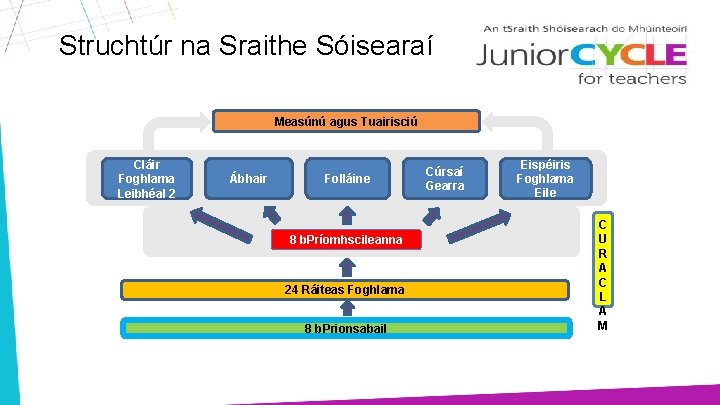 Struchtúr na Sraithe Sóisearaí

An tSraith Shóisearach do Mhúinteoirí
JuniorCYCLE
for teachers

Measúnú agus Tuairisciú

Cláir Foghlama Leibhéal 2

Ábhair

Folláine

Cúrsaí Gearra

Eispéiris Foghlama Eile

8 bPríomhscileanna

24 Ráiteas Foghlama

8 bPrionsabail

C U R A C L A M